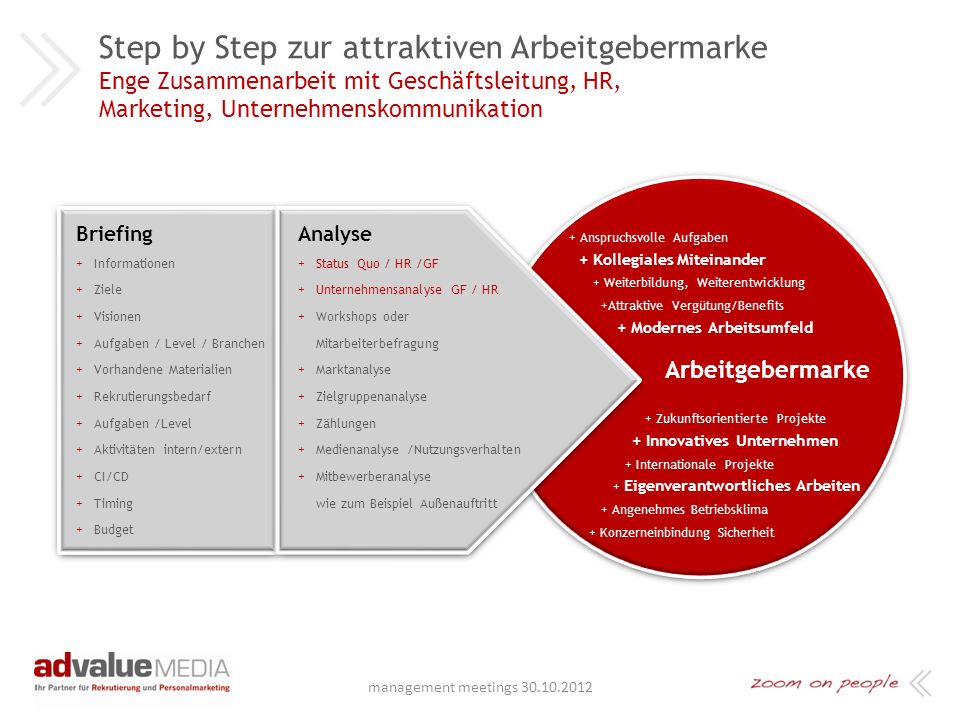 Step by Step zur attraktiven Arbeitgebermarke
Enge Zusammenarbeit mit Geschäftsleitung, HR, Marketing, Unternehmenskommunikation

Briefing
+ Informationen
+ Ziele
+ Visionen
+ Aufgaben / Level / Branchen
+ Vorhandene Materialien
+ Rekrutierungsbedarf
+ Aufgaben /Level
+ Aktivitäten intern/extern
+ CI/CD
+ Timing
+ Budget

Analyse
+ Status Quo / HR /GF
+ Unternehmensanalyse GF / HR
+ Workshops oder Mitarbeiterbefragung
+ Marktanalyse
+ Zielgruppenanalyse
+ Zählungen
+ Medienanalyse /Nutzungsverhalten
+ Mitbewerberanalyse wie zum Beispiel Außenauftritt

+ Anspruchsvolle Aufgaben
+ Kollegiales Miteinander
+ Weiterbildung, Weiterentwicklung
+Attraktive Vergütung/Benefits
+ Modernes Arbeitsumfeld
Arbeitgebermarke
+ Zukunftsorientierte Projekte
+ Innovatives Unternehmen
+ Internationale Projekte
+ Eigenverantwortliches Arbeiten
+ Angenehmes Betriebsklima
+ Konzerneinbindung Sicherheit

advalue MEDIA
Ihr Partner für Rekrutierung und Personalmarketing
management meetings 30.10.2012
zoom on people